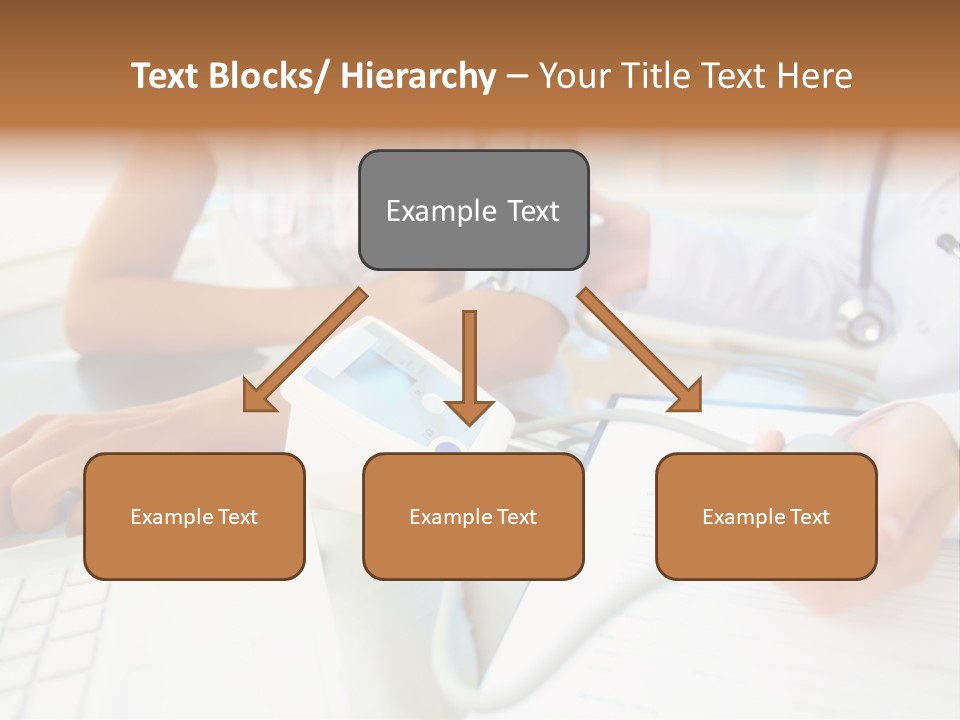 Text Blocks/ Hierarchy – Your Title Text Here

Example Text

Example Text

Example Text

Example Text